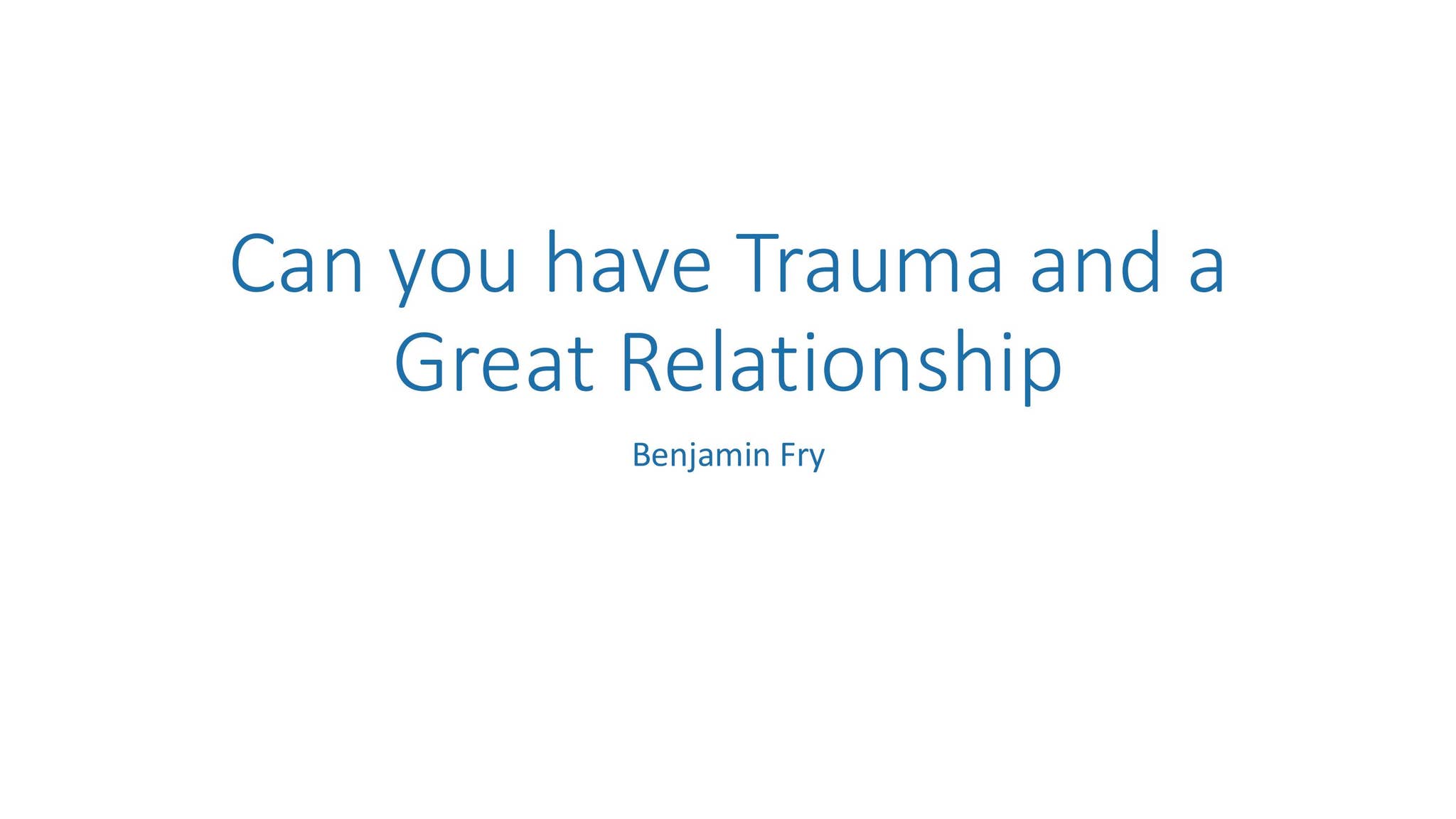 Can you have Trauma and a Great Relationship

Benjamin Fry